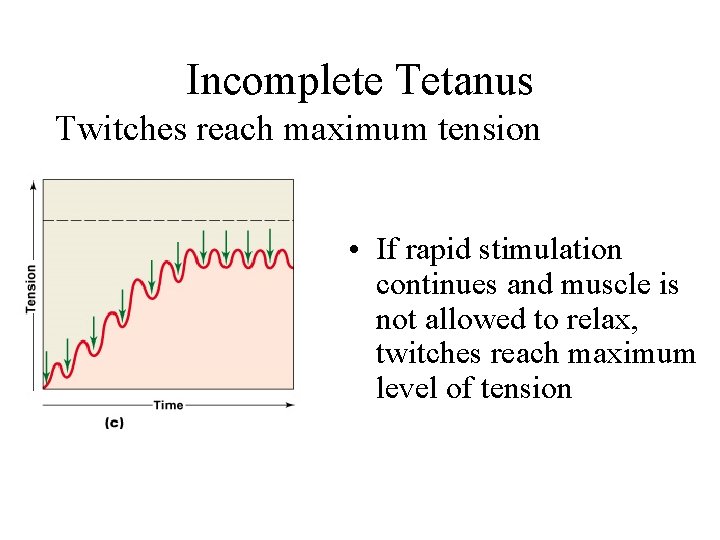 Incomplete Tetanus

Twitches reach maximum tension

Tension

Time

(c)

• If rapid stimulation continues and muscle is not allowed to relax, twitches reach maximum level of tension